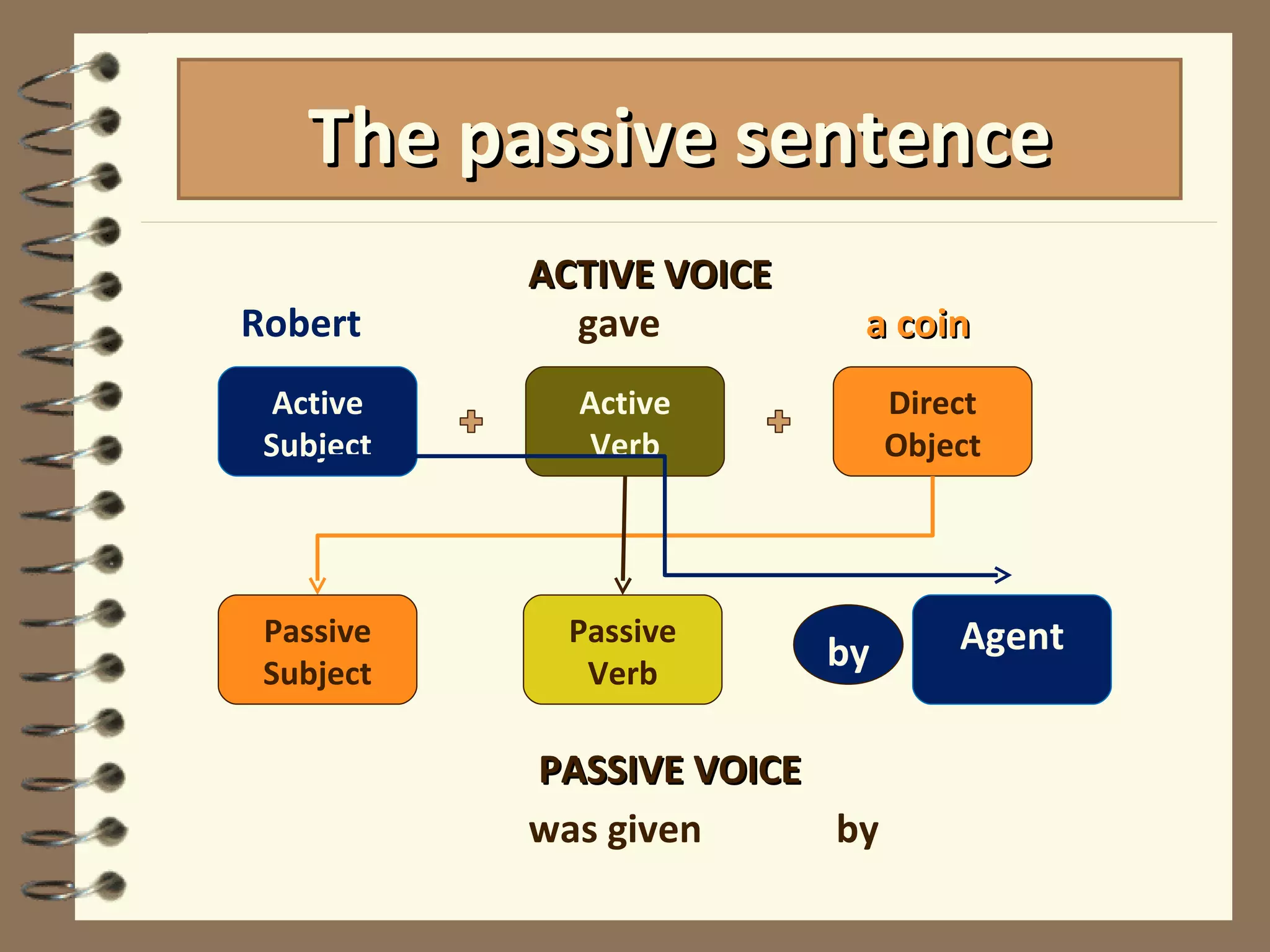 The passive sentence

ACTIVE VOICE

Robert gave a coin

Active Subject + Active Verb + Direct Object

Passive Subject

Passive Verb

by

Agent

PASSIVE VOICE

was given by